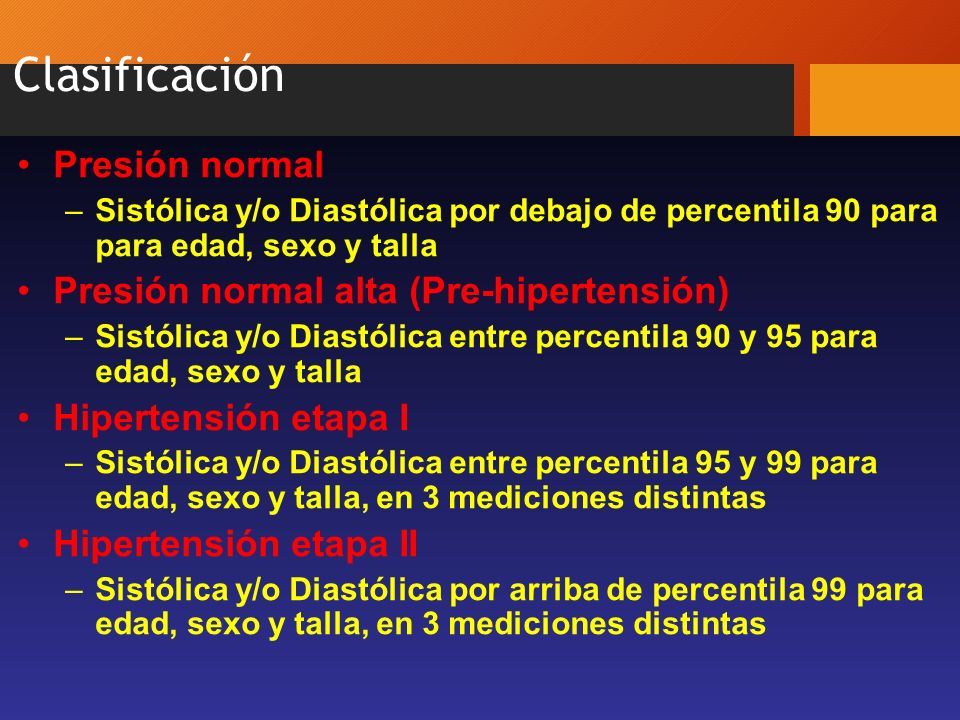 Clasificación

• Presión normal
– Sistólica y/o Diastólica por debajo de percentila 90 para para edad, sexo y talla

• Presión normal alta (Pre-hipertensión)
– Sistólica y/o Diastólica entre percentila 90 y 95 para edad, sexo y talla

• Hipertensión etapa I
– Sistólica y/o Diastólica entre percentila 95 y 99 para edad, sexo y talla, en 3 mediciones distintas

• Hipertensión etapa II
– Sistólica y/o Diastólica por arriba de percentila 99 para edad, sexo y talla, en 3 mediciones distintas